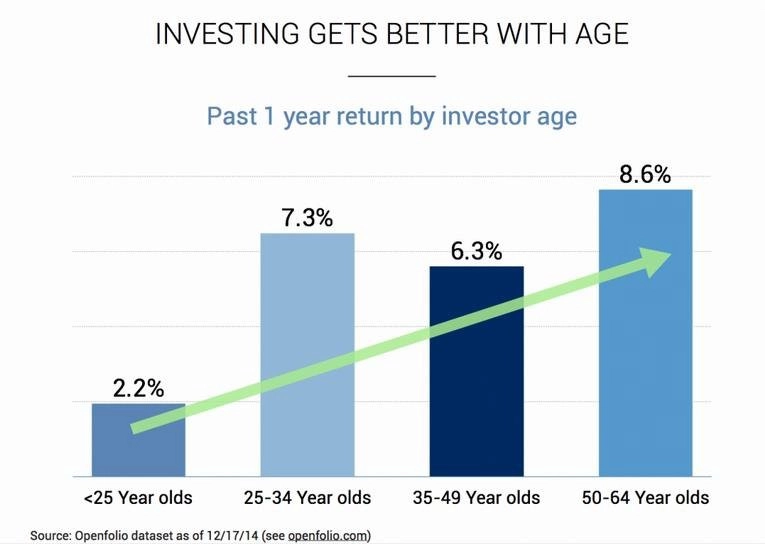 INVESTING GETS BETTER WITH AGE

Past 1 year return by investor age

2.2%
7.3%
6.3%
8.6%

<25 Year olds
25-34 Year olds
35-49 Year olds
50-64 Year olds

Source: Openfolio dataset as of 12/17/14 (see openfolio.com)